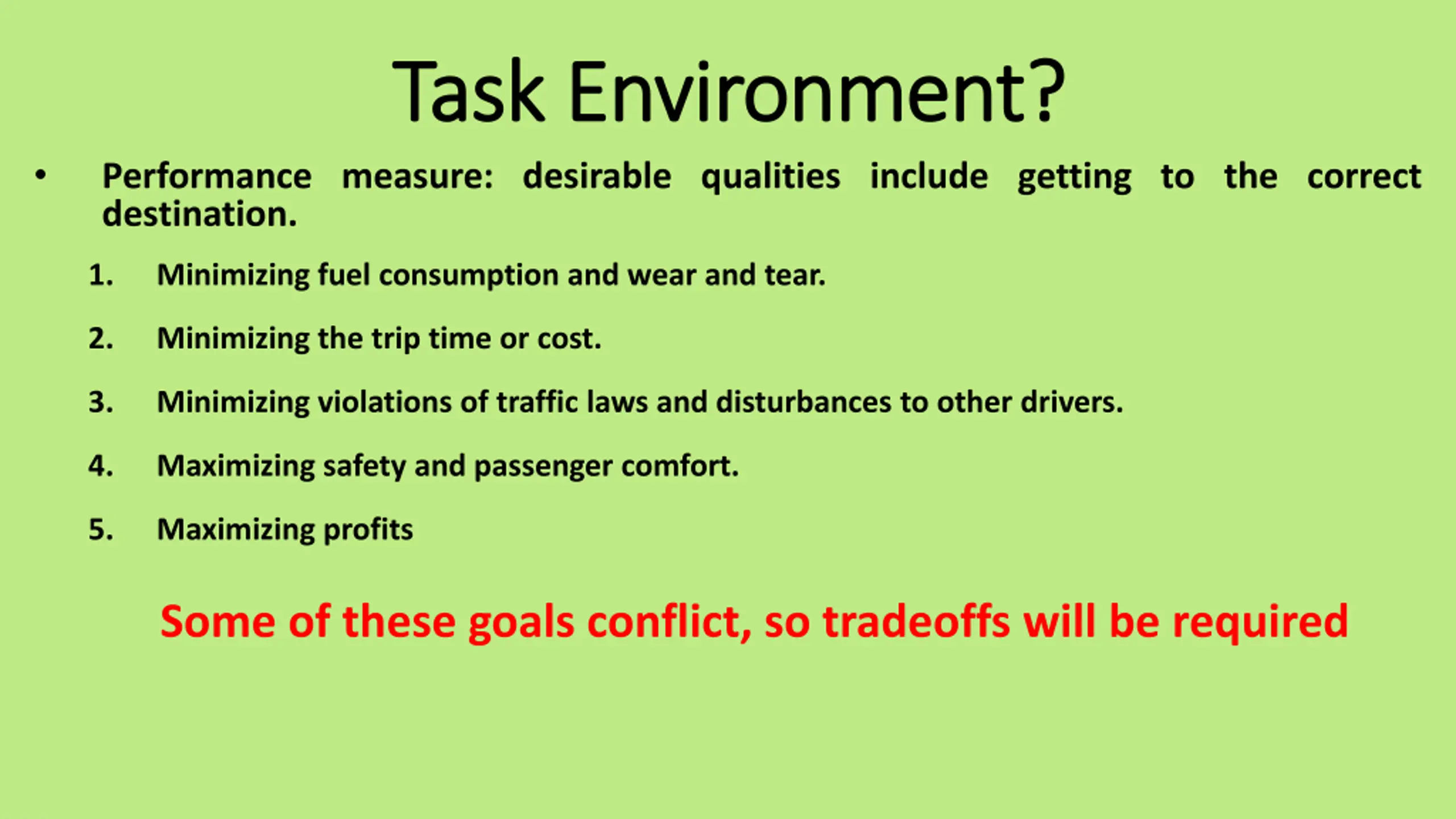 Task Environment?

• Performance measure: desirable qualities include getting to the correct destination.

1. Minimizing fuel consumption and wear and tear.
2. Minimizing the trip time or cost.
3. Minimizing violations of traffic laws and disturbances to other drivers.
4. Maximizing safety and passenger comfort.
5. Maximizing profits

Some of these goals conflict, so tradeoffs will be required